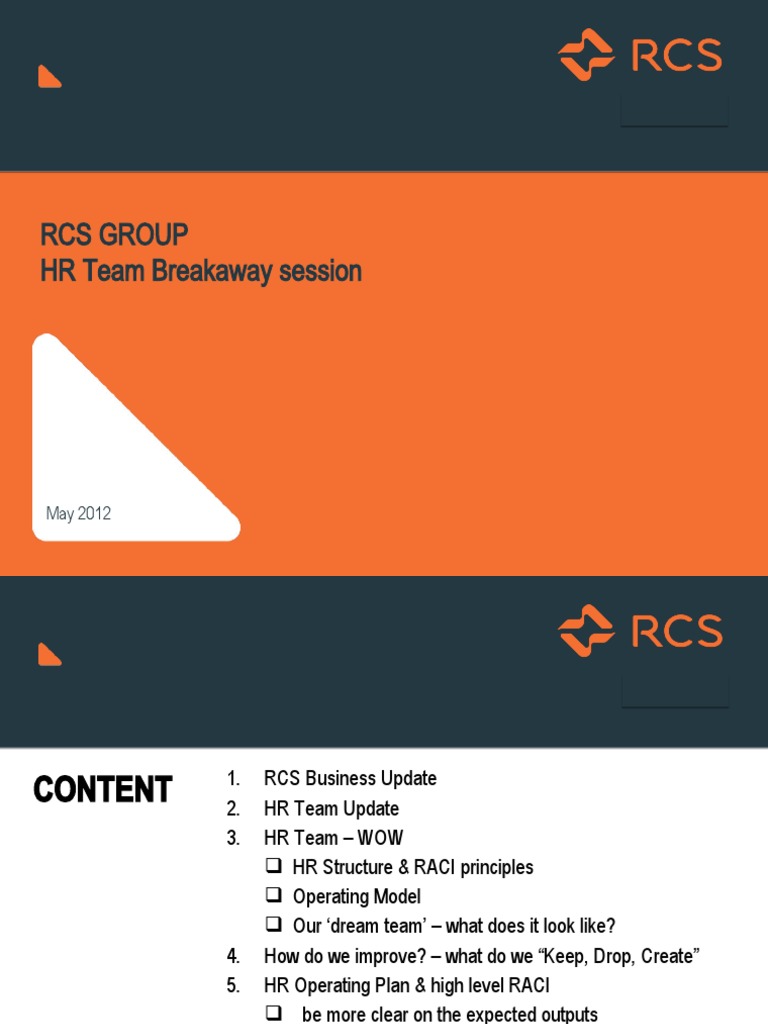 RCS

RCS GROUP
HR Team Breakaway session

May 2012

RCS

CONTENT

1. RCS Business Update
2. HR Team Update
3. HR Team – WOW
❑ HR Structure & RACI principles
❑ Operating Model
❑ Our 'dream team' – what does it look like?
4. How do we improve? – what do we "Keep, Drop, Create"
5. HR Operating Plan & high level RACI
❑ be more clear on the expected outputs